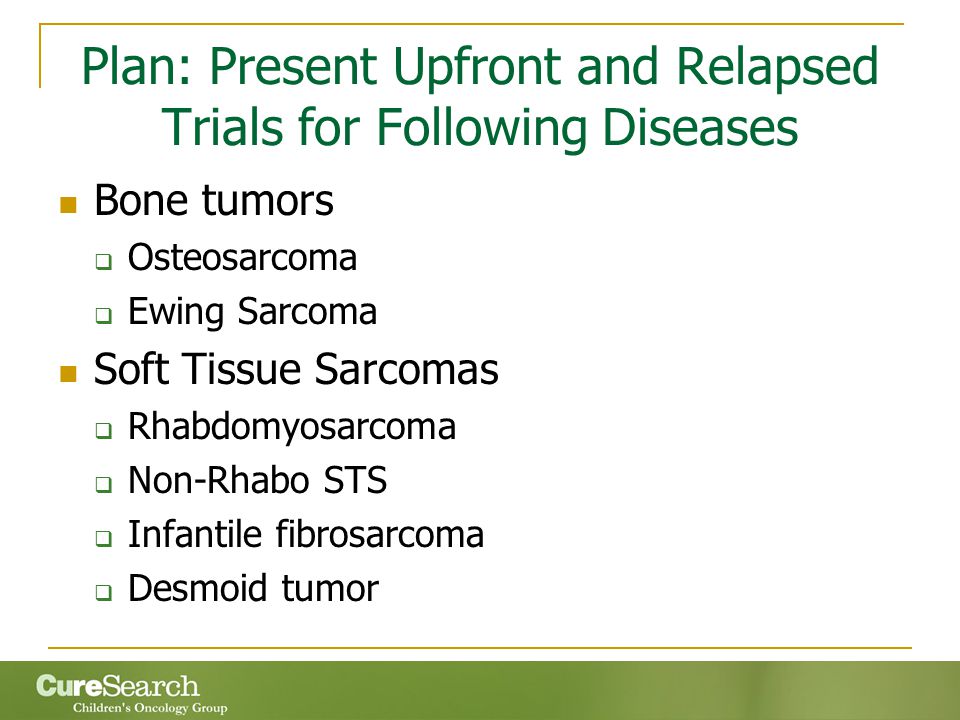 Plan: Present Upfront and Relapsed Trials for Following Diseases

- Bone tumors
  - Osteosarcoma
  - Ewing Sarcoma
- Soft Tissue Sarcomas
  - Rhabdomyosarcoma
  - Non-Rhabo STS
  - Infantile fibrosarcoma
  - Desmoid tumor

CureSearch
Children's Oncology Group